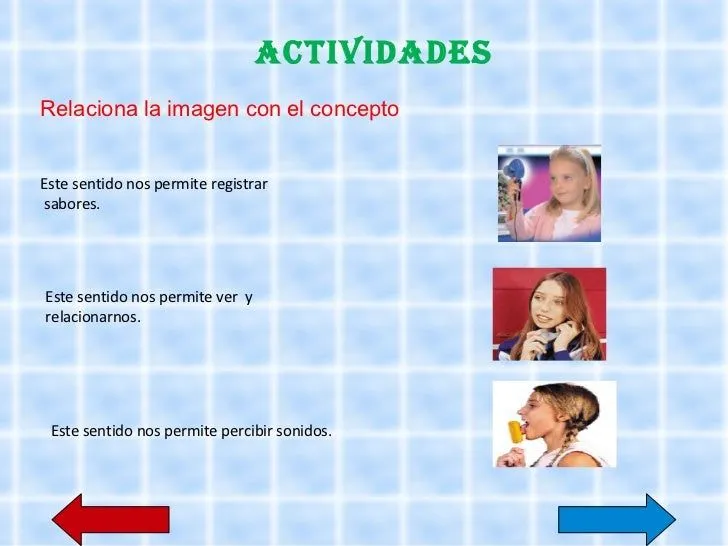 ACTIVIDADES

Relaciona la imagen con el concepto

Este sentido nos permite registrar sabores.

Este sentido nos permite ver y relacionarnos.

Este sentido nos permite percibir sonidos.